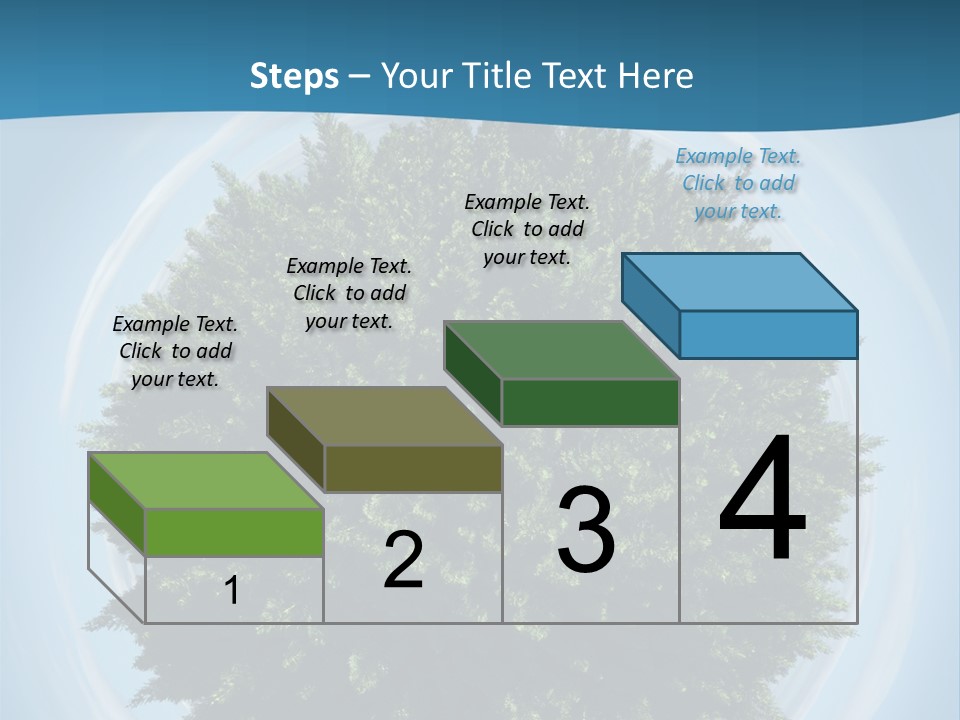 Steps – Your Title Text Here

Example Text. Click to add your text.

Example Text. Click to add your text.

Example Text. Click to add your text.

Example Text. Click to add your text.

1

2

3

4